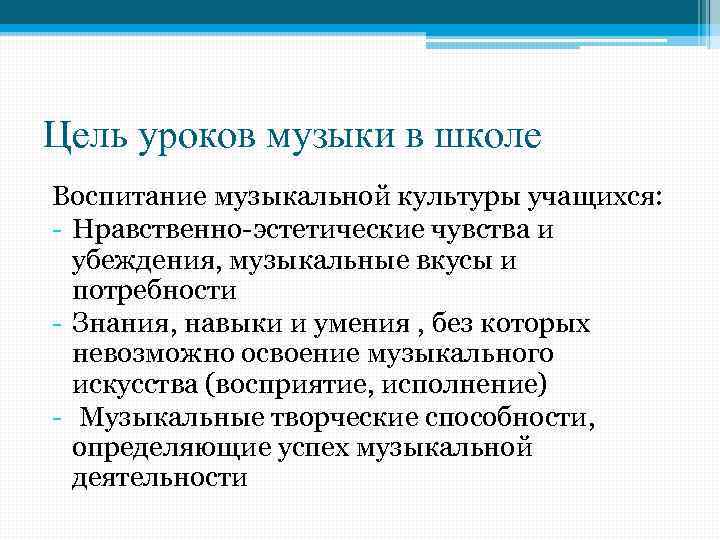 Цель уроков музыки в школе

Воспитание музыкальной культуры учащихся:
- Нравственно-эстетические чувства и убеждения, музыкальные вкусы и потребности
- Знания, навыки и умения , без которых невозможно освоение музыкального искусства (восприятие, исполнение)
- Музыкальные творческие способности, определяющие успех музыкальной деятельности